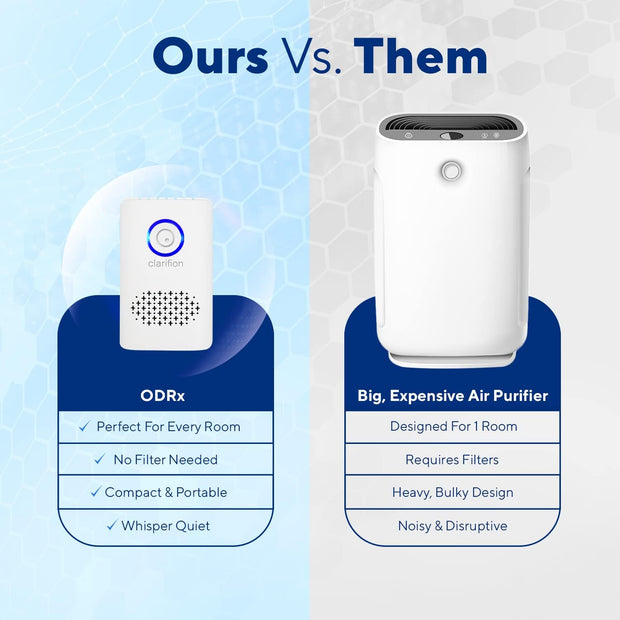 Ours Vs. Them

clarifion

ODRx

✓ Perfect For Every Room

✓ No Filter Needed

✓ Compact & Portable

✓ Whisper Quiet

Big, Expensive Air Purifier

Designed For 1 Room

Requires Filters

Heavy, Bulky Design

Noisy & Disruptive